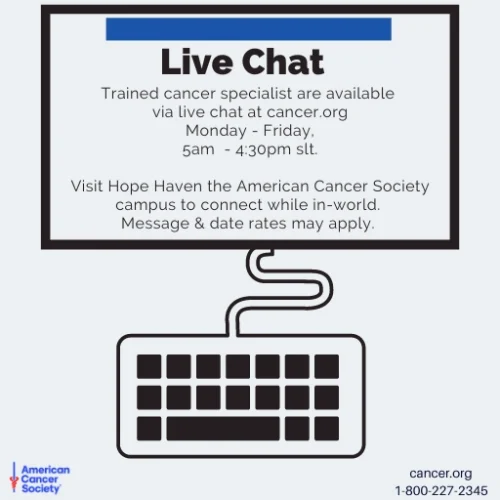 Live Chat

Trained cancer specialist are available via live chat at cancer.org Monday - Friday, 5am - 4:30pm slt.

Visit Hope Haven the American Cancer Society campus to connect while in-world. Message & date rates may apply.

American Cancer Society

cancer.org
1-800-227-2345